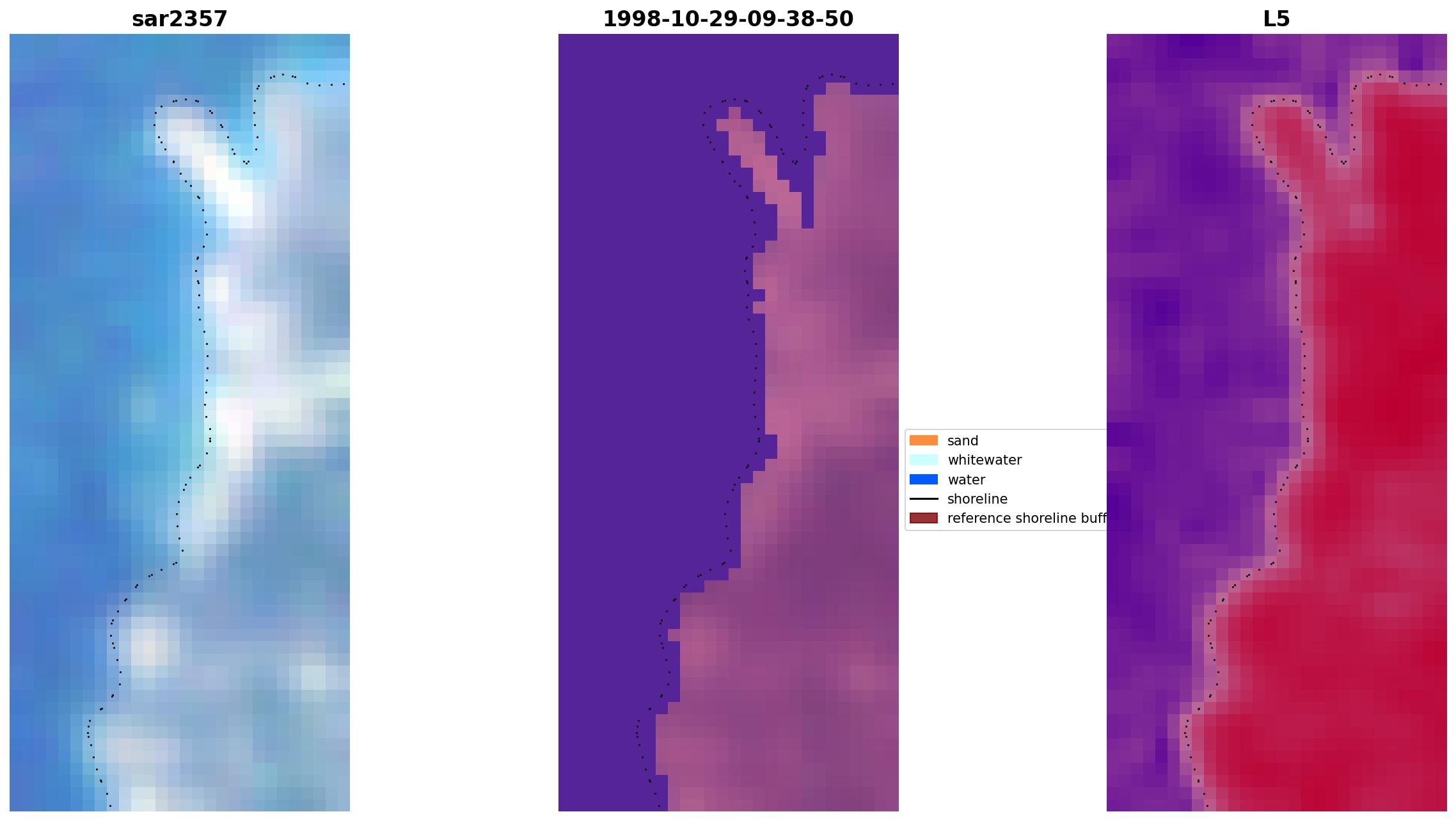 sar2357

1998-10-29-09-38-50

L5

sand
whitewater
water
shoreline
reference shoreline buff